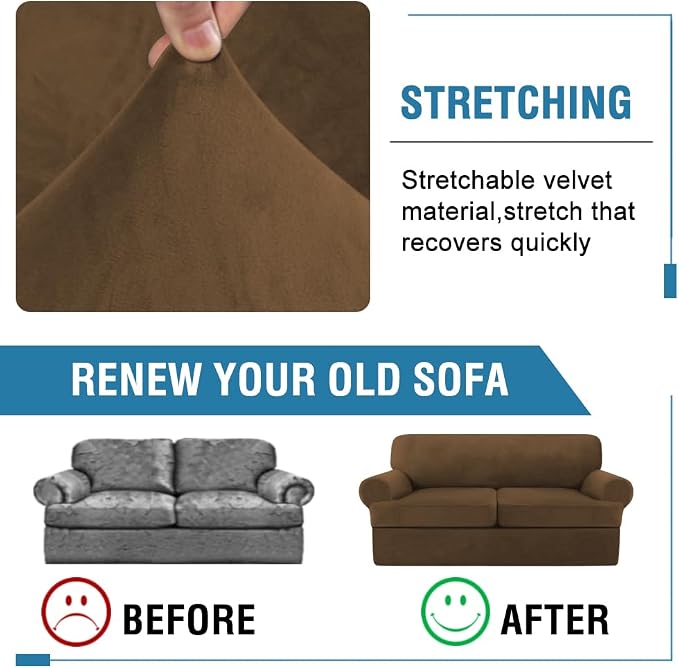 STRETCHING

Stretchable velvet material,stretch that recovers quickly

RENEW YOUR OLD SOFA

BEFORE

AFTER